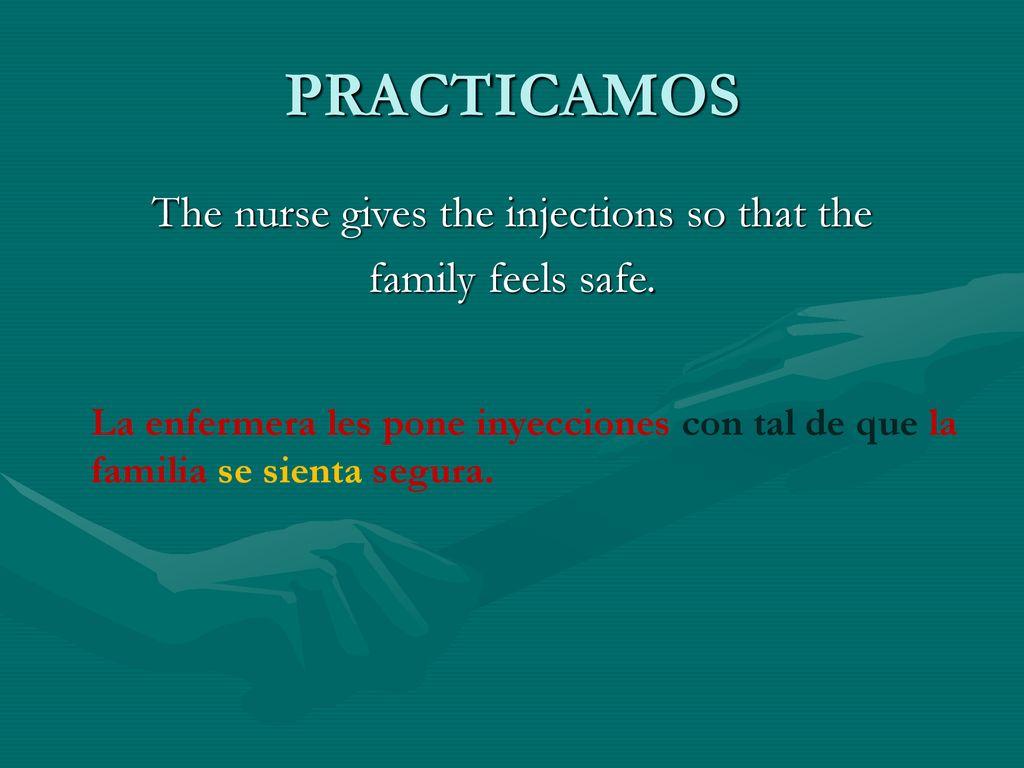 PRACTICAMOS

The nurse gives the injections so that the family feels safe.

La enfermera les pone inyecciones con tal de que la familia se sienta segura.